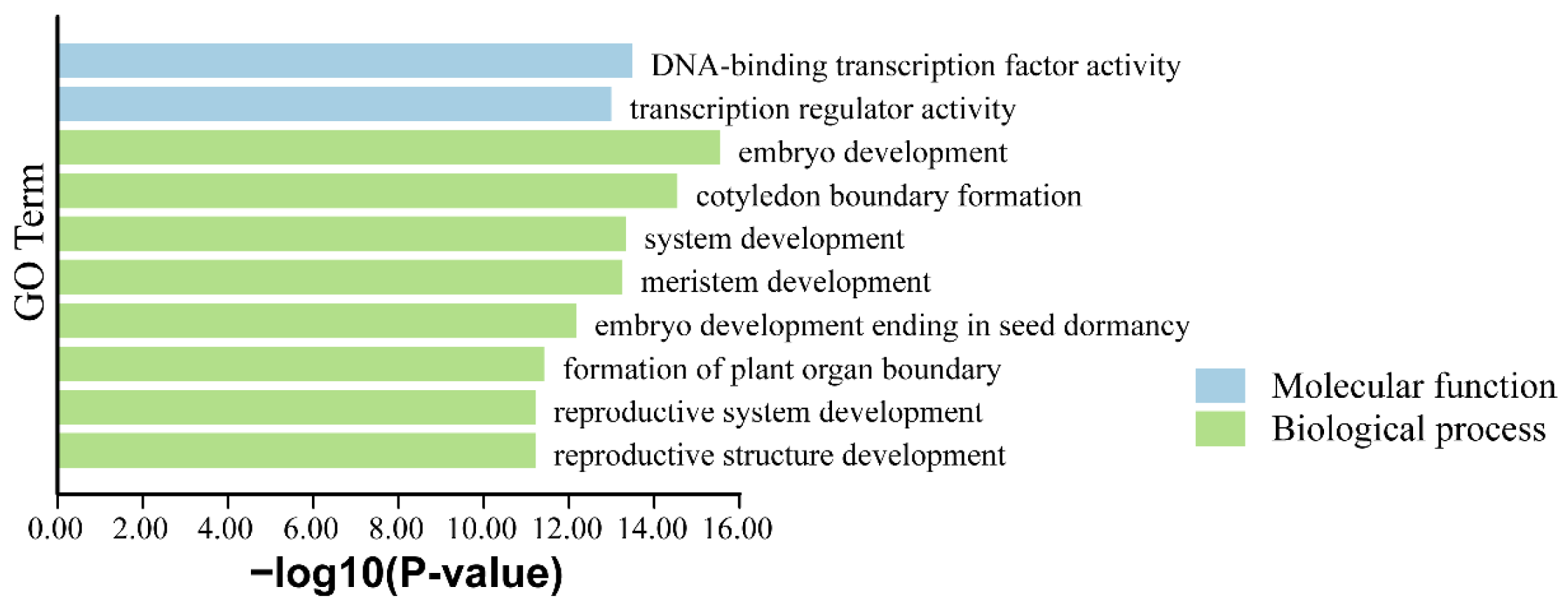 GO Term

DNA-binding transcription factor activity
transcription regulator activity
embryo development
cotyledon boundary formation
system development
meristem development
embryo development ending in seed dormancy
formation of plant organ boundary
reproductive system development
reproductive structure development

Molecular function
Biological process

0.00 2.00 4.00 6.00 8.00 10.00 12.00 14.00 16.00

−log10(P-value)